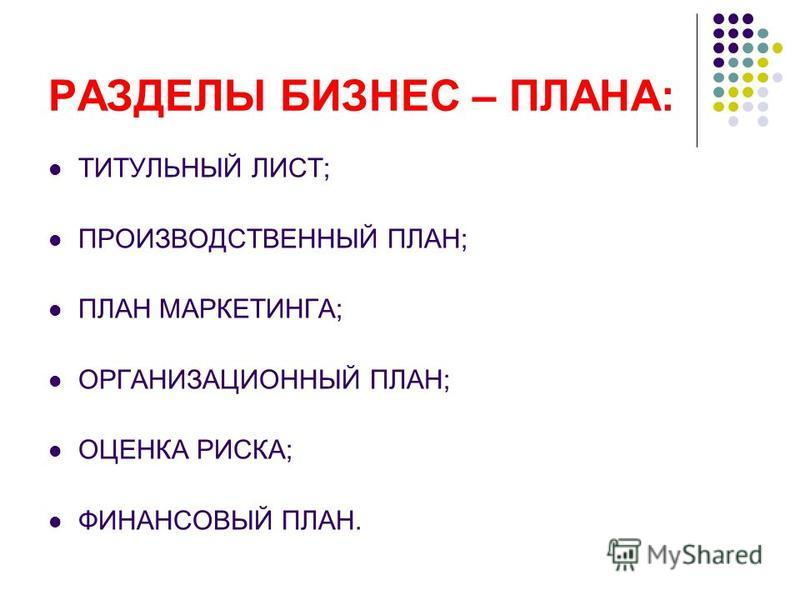 РАЗДЕЛЫ БИЗНЕС – ПЛАНА:

- ТИТУЛЬНЫЙ ЛИСТ;
- ПРОИЗВОДСТВЕННЫЙ ПЛАН;
- ПЛАН МАРКЕТИНГА;
- ОРГАНИЗАЦИОННЫЙ ПЛАН;
- ОЦЕНКА РИСКА;
- ФИНАНСОВЫЙ ПЛАН.

MyShared